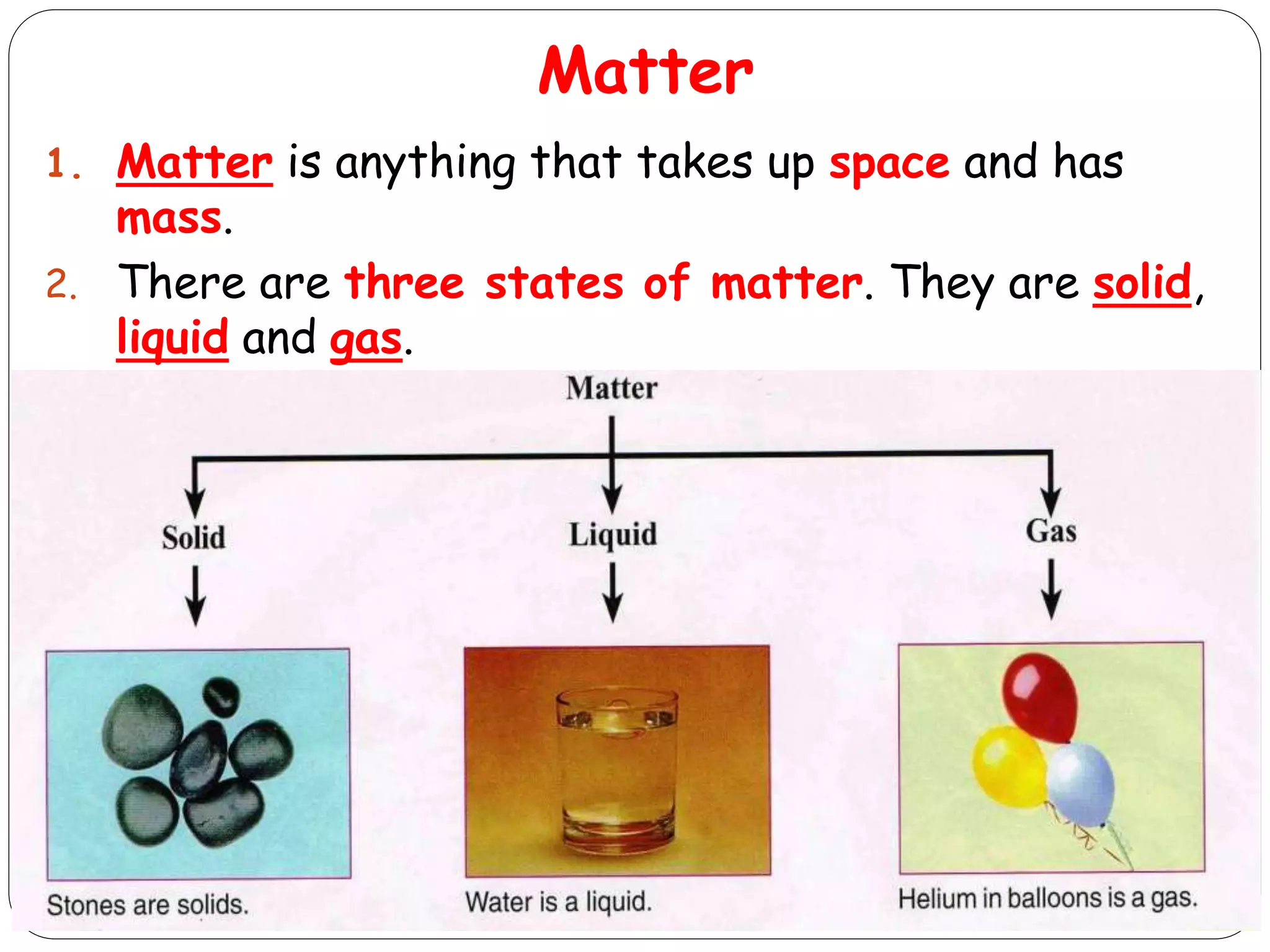 Matter

1. Matter is anything that takes up space and has mass.

2. There are three states of matter. They are solid, liquid and gas.

Matter

Solid

Liquid

Gas

Stones are solids.

Water is a liquid.

Helium in balloons is a gas.